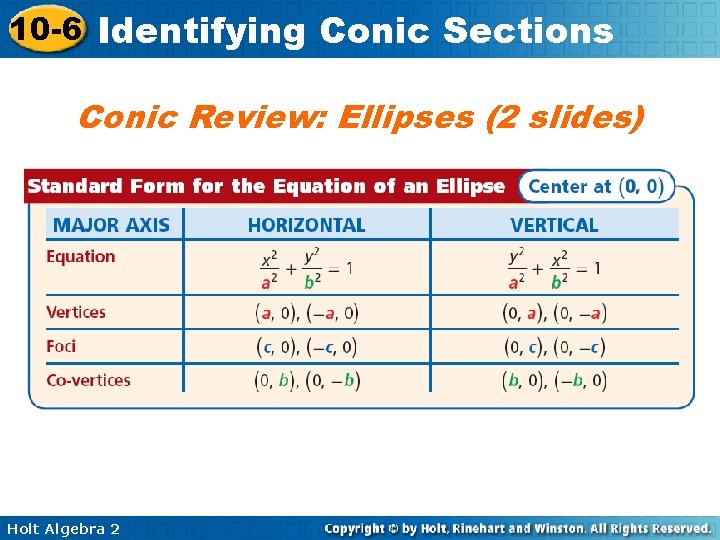 10-6 Identifying Conic Sections

Conic Review: Ellipses (2 slides)

Standard Form for the Equation of an Ellipse Center at (0, 0)

| MAJOR AXIS | HORIZONTAL | VERTICAL |
|---|---|---|
| Equation | $\frac{x^2}{a^2} + \frac{y^2}{b^2} = 1$ | $\frac{y^2}{a^2} + \frac{x^2}{b^2} = 1$ |
| Vertices | $(a, 0), (-a, 0)$ | $(0, a), (0, -a)$ |
| Foci | $(c, 0), (-c, 0)$ | $(0, c), (0, -c)$ |
| Co-vertices | $(0, b), (0, -b)$ | $(b, 0), (-b, 0)$ |

Holt Algebra 2

Copyright © by Holt, Rinehart and Winston. All Rights Reserved.